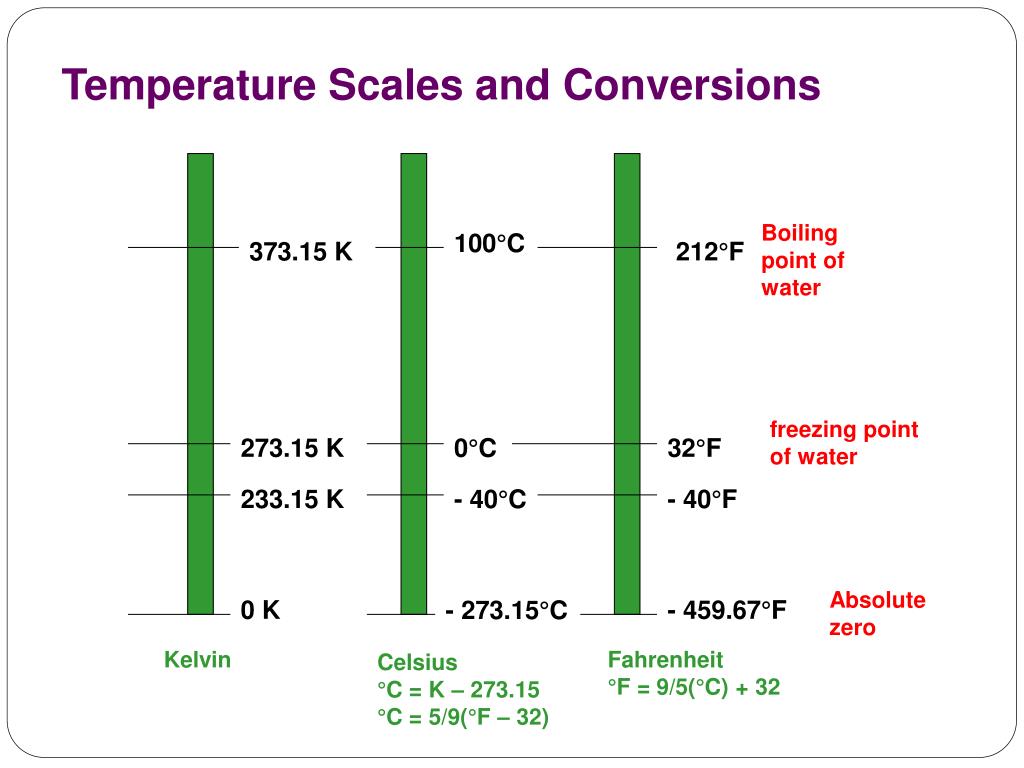 Temperature Scales and Conversions

373.15 K
100°C
212°F
Boiling point of water

273.15 K
0°C
32°F
freezing point of water

233.15 K
- 40°C
- 40°F

0 K
- 273.15°C
- 459.67°F
Absolute zero

Kelvin

Celsius
°C = K – 273.15
°C = 5/9(°F – 32)

Fahrenheit
°F = 9/5(°C) + 32